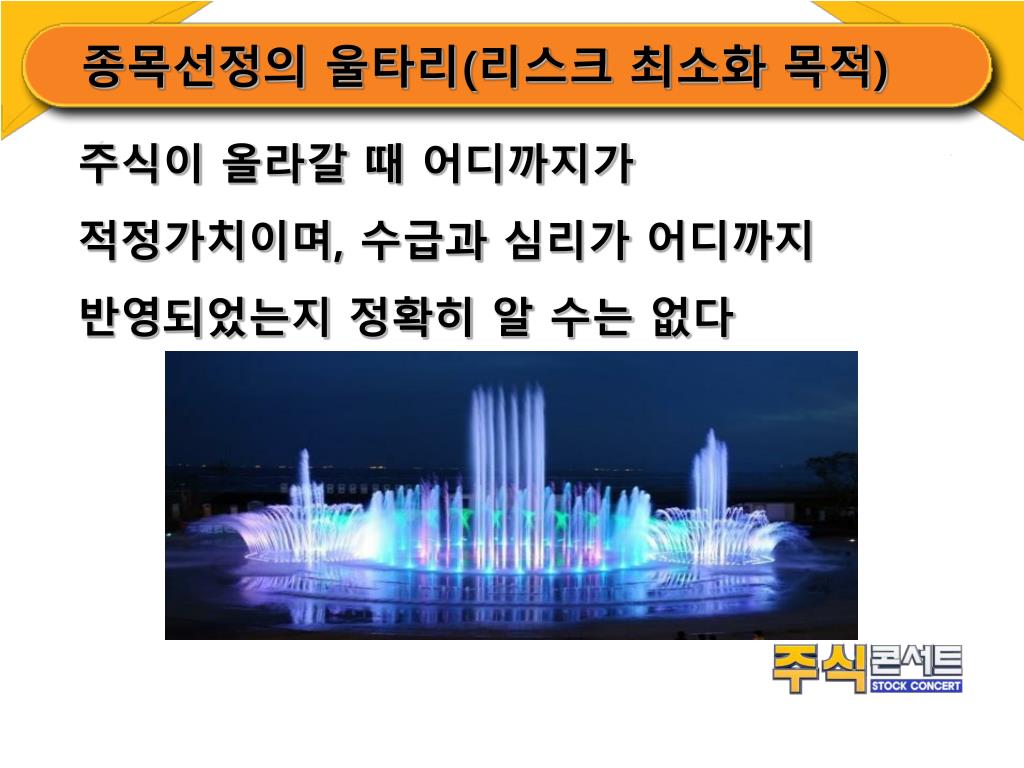 종목선정의 울타리(리스크 최소화 목적)

주식이 올라갈 때 어디까지가

적정가치이며, 수급과 심리가 어디까지

반영되었는지 정확히 알 수는 없다

주식콘서트
STOCK CONCERT